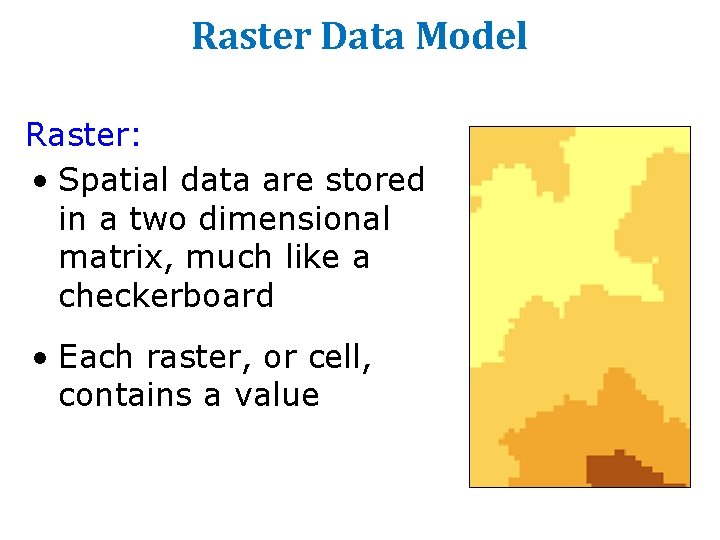 Raster Data Model

Raster:

• Spatial data are stored in a two dimensional matrix, much like a checkerboard

• Each raster, or cell, contains a value